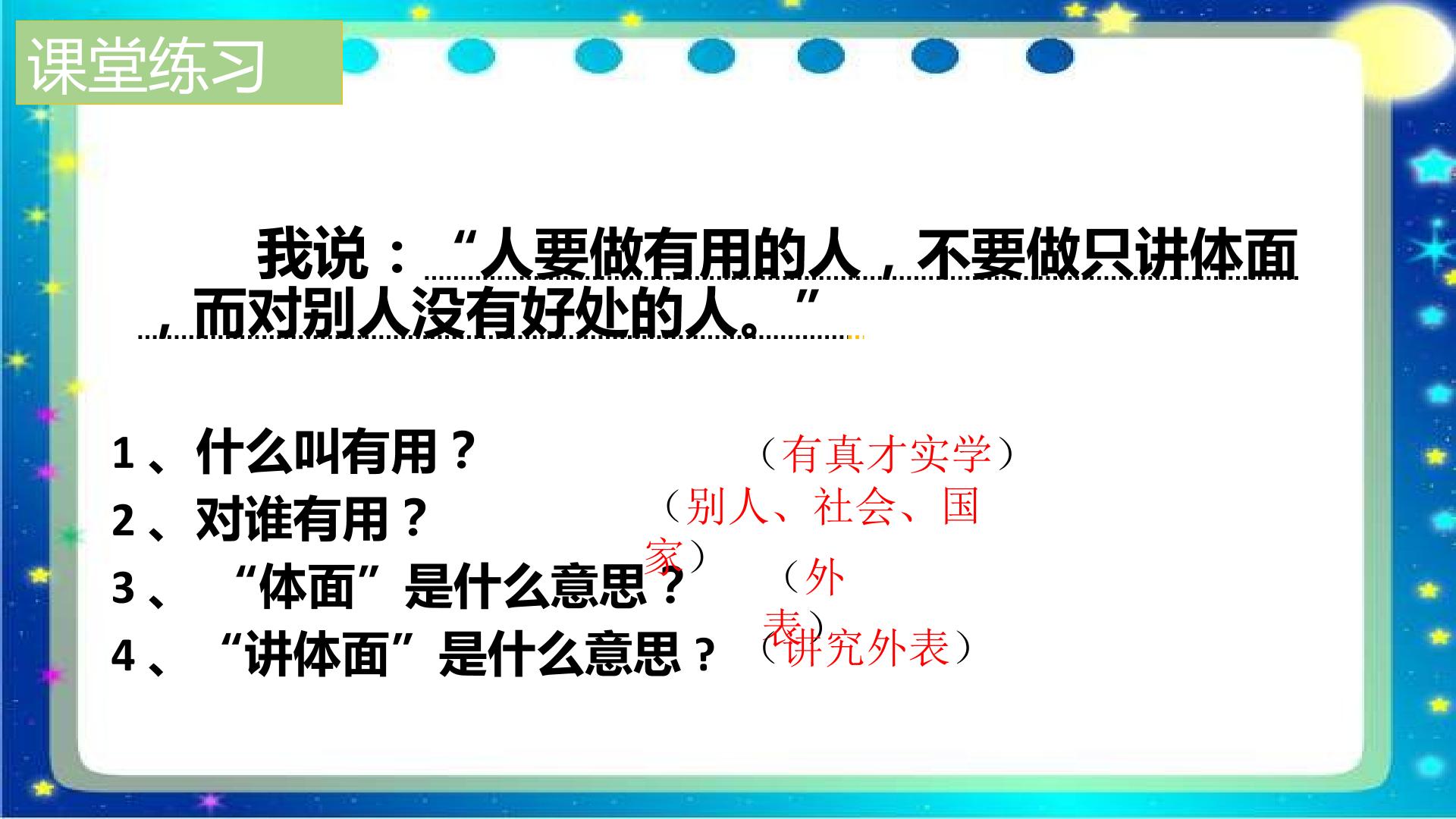 课堂练习

我说：“人要做有用的人，不要做只讲体面，而对别人没有好处的人。”

1、什么叫有用？ （有真才实学）
2、对谁有用？ （别人、社会、国家）
3、“体面”是什么意思？ （外表）
4、“讲体面”是什么意思？ （讲究外表）